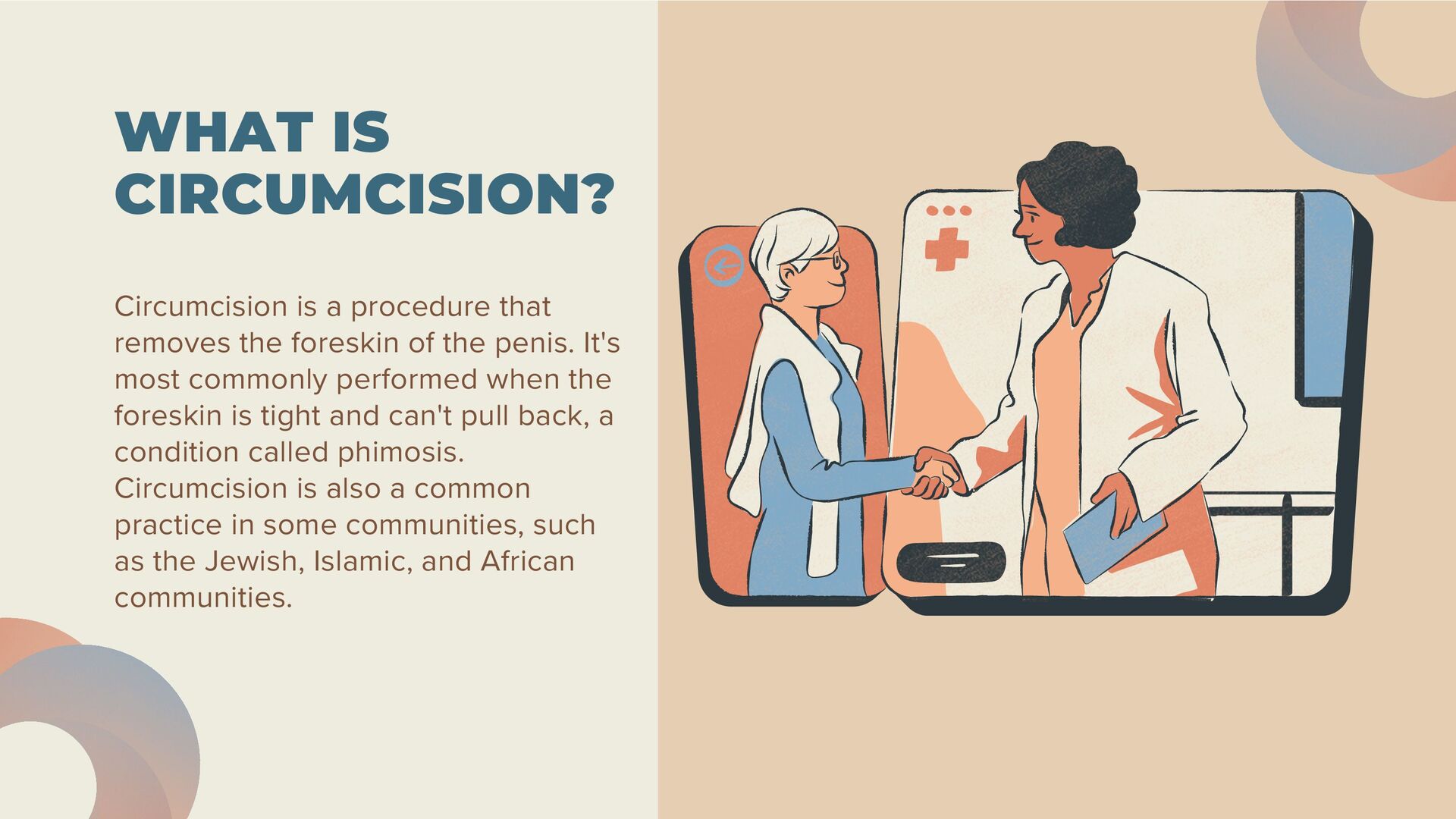 WHAT IS CIRCUMCISION?

Circumcision is a procedure that removes the foreskin of the penis. It's most commonly performed when the foreskin is tight and can't pull back, a condition called phimosis. Circumcision is also a common practice in some communities, such as the Jewish, Islamic, and African communities.